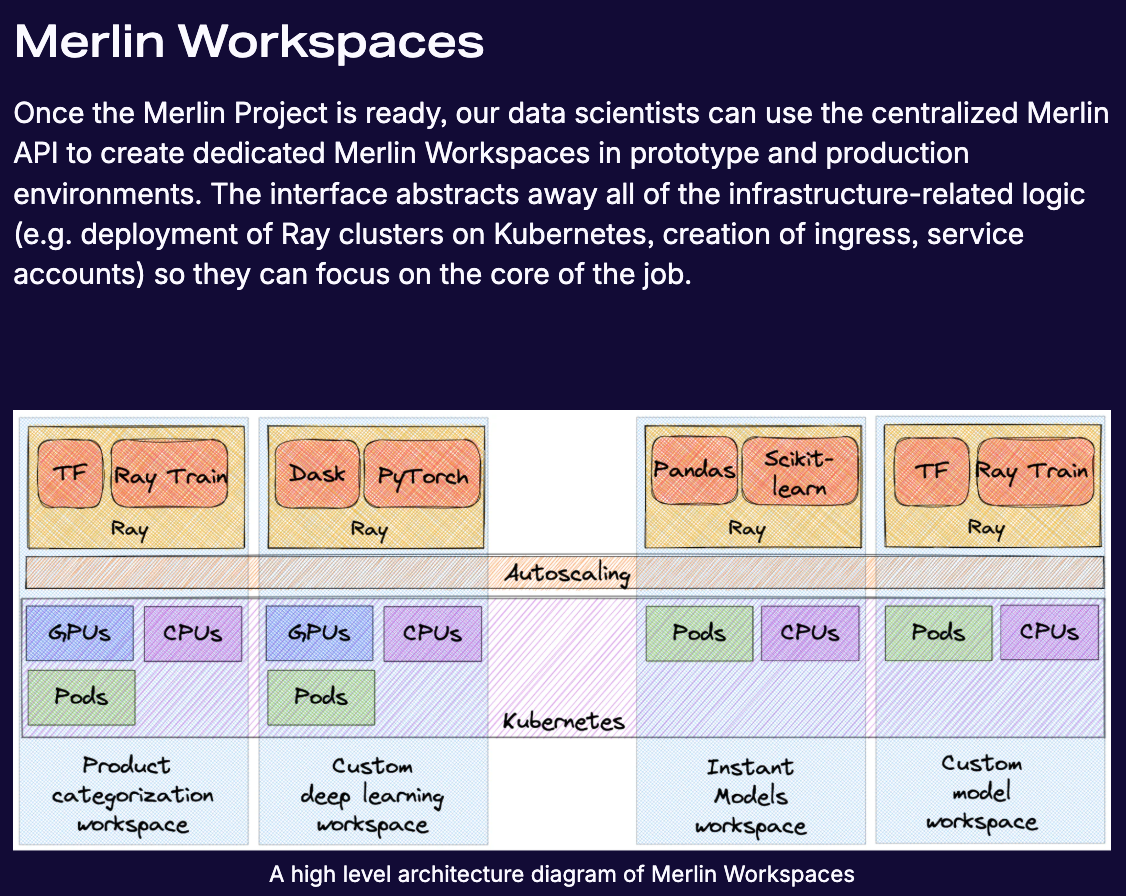 Merlin Workspaces

Once the Merlin Project is ready, our data scientists can use the centralized Merlin API to create dedicated Merlin Workspaces in prototype and production environments. The interface abstracts away all of the infrastructure-related logic (e.g. deployment of Ray clusters on Kubernetes, creation of ingress, service accounts) so they can focus on the core of the job.

TF
Ray Train
Ray
Dask
PyTorch
Ray
Pandas
Scikit-learn
Ray
TF
Ray Train
Ray

Autoscaling

GPUs
CPUs
Pods
GPUs
CPUs
Pods
Pods
CPUs
Pods
CPUs

Kubernetes

Product categorization workspace
Custom deep learning workspace
Instant Models workspace
Custom model workspace

A high level architecture diagram of Merlin Workspaces